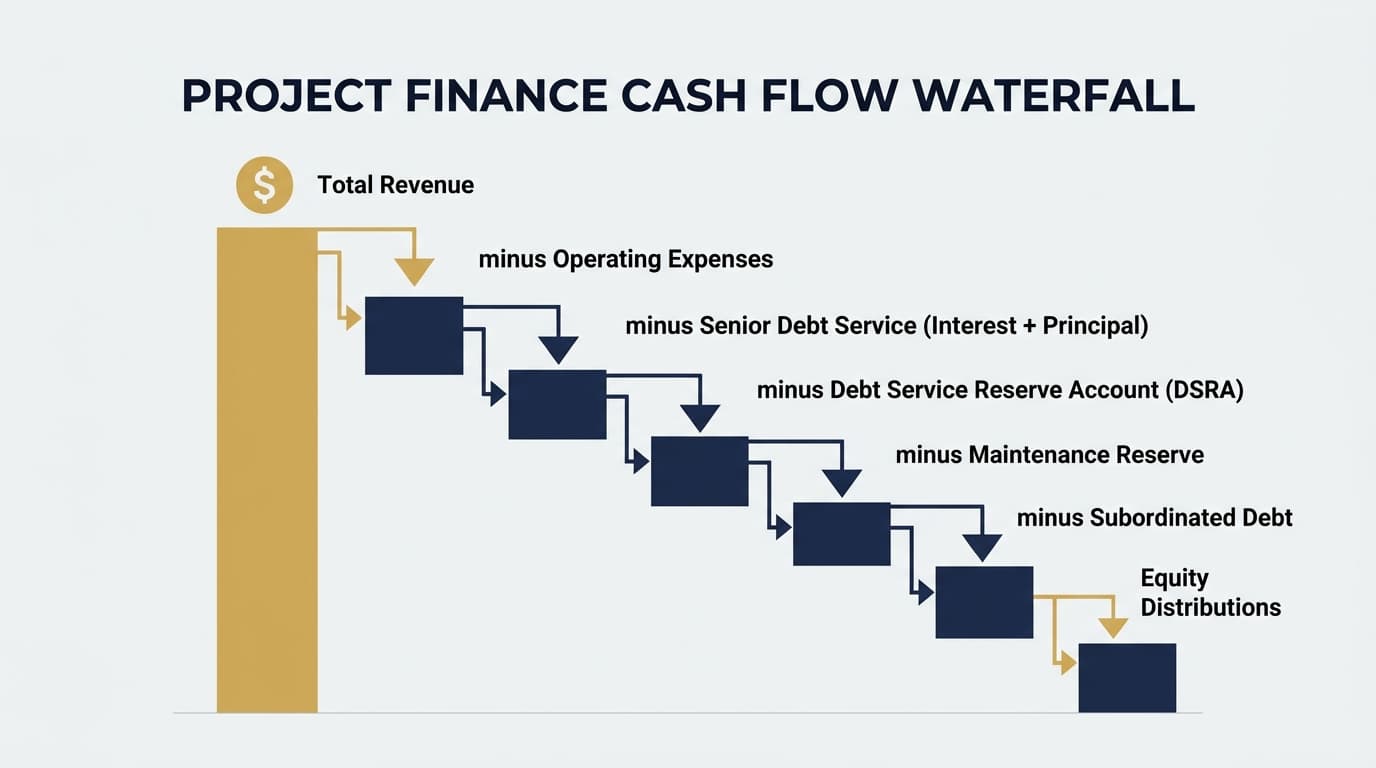 PROJECT FINANCE CASH FLOW WATERFALL

$

Total Revenue

minus Operating Expenses

minus Senior Debt Service (Interest + Principal)

minus Debt Service Reserve Account (DSRA)

minus Maintenance Reserve

minus Subordinated Debt

Equity Distributions